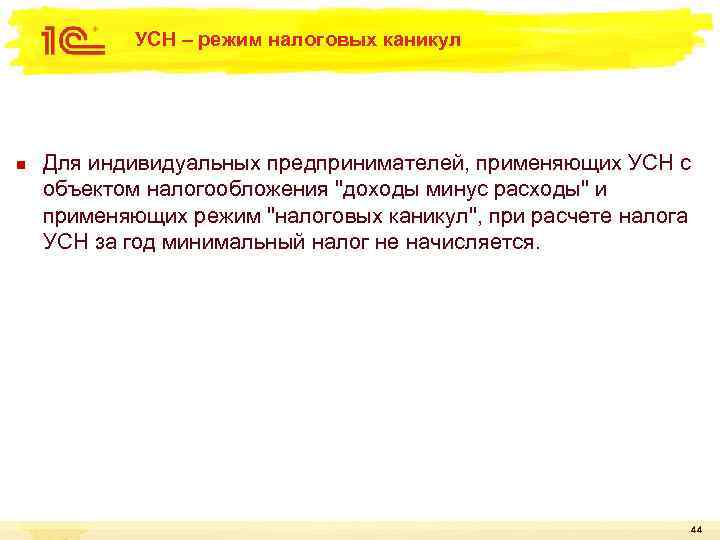 1С

УСН – режим налоговых каникул

Для индивидуальных предпринимателей, применяющих УСН с объектом налогообложения "доходы минус расходы" и применяющих режим "налоговых каникул", при расчете налога УСН за год минимальный налог не начисляется.

44